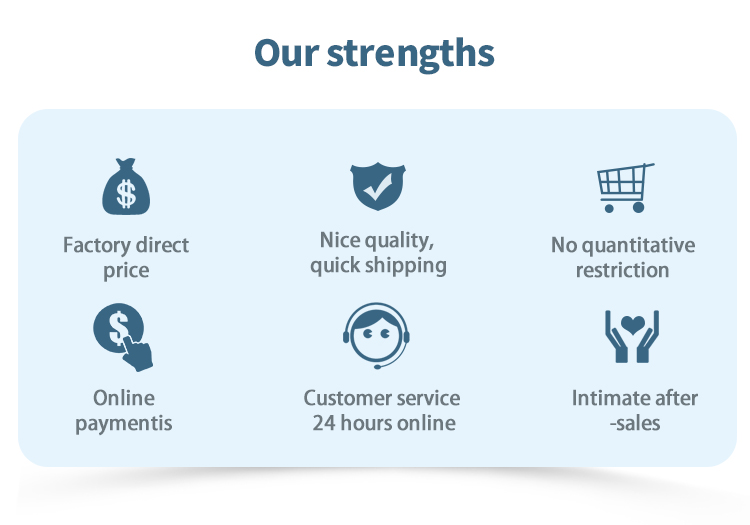 Our strengths

Factory direct price

Nice quality, quick shipping

No quantitative restriction

Online paymentis

Customer service 24 hours online

Intimate after -sales